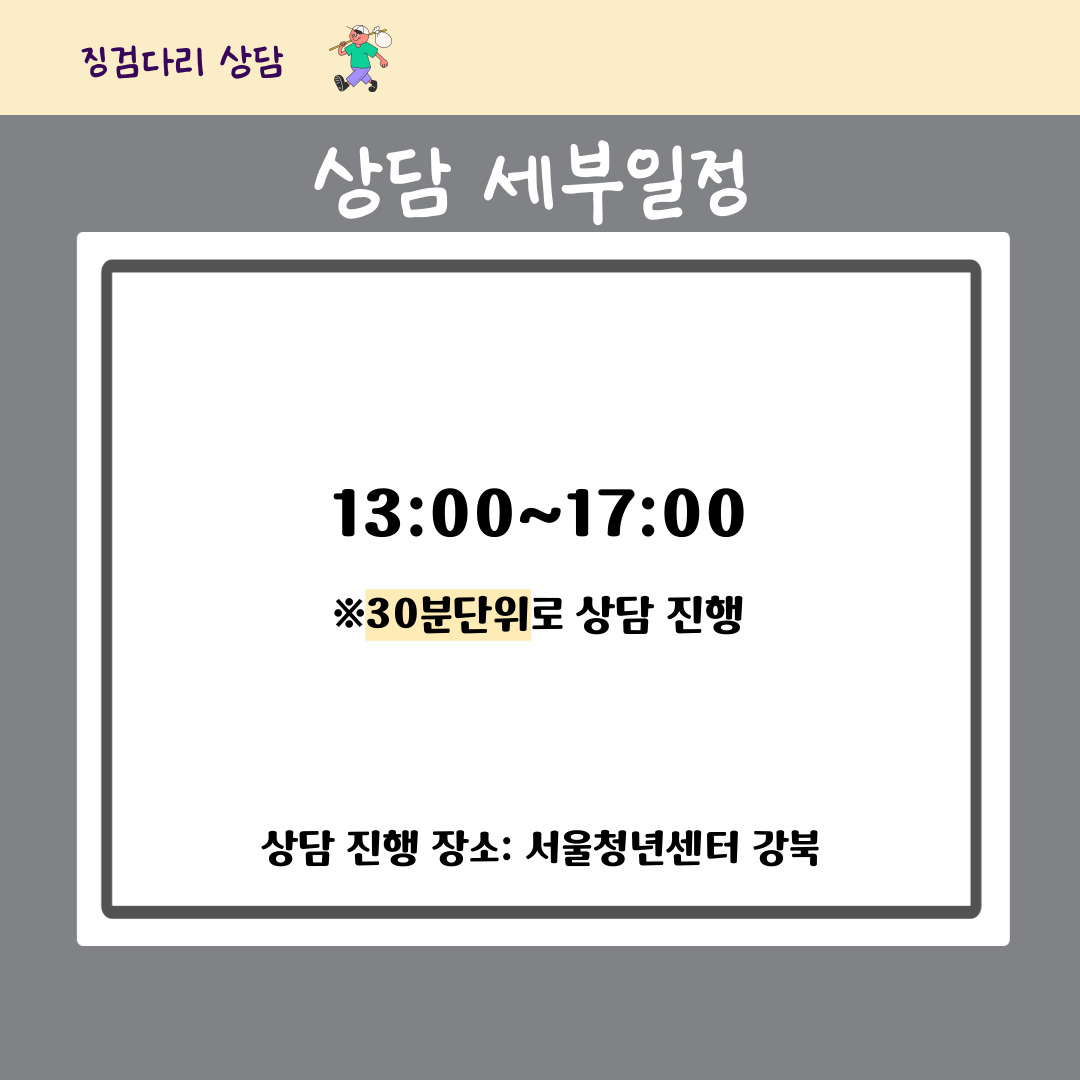 징검다리 상담

상담 세부일정

13:00~17:00

※30분단위로 상담 진행

상담 진행 장소: 서울청년센터 강북